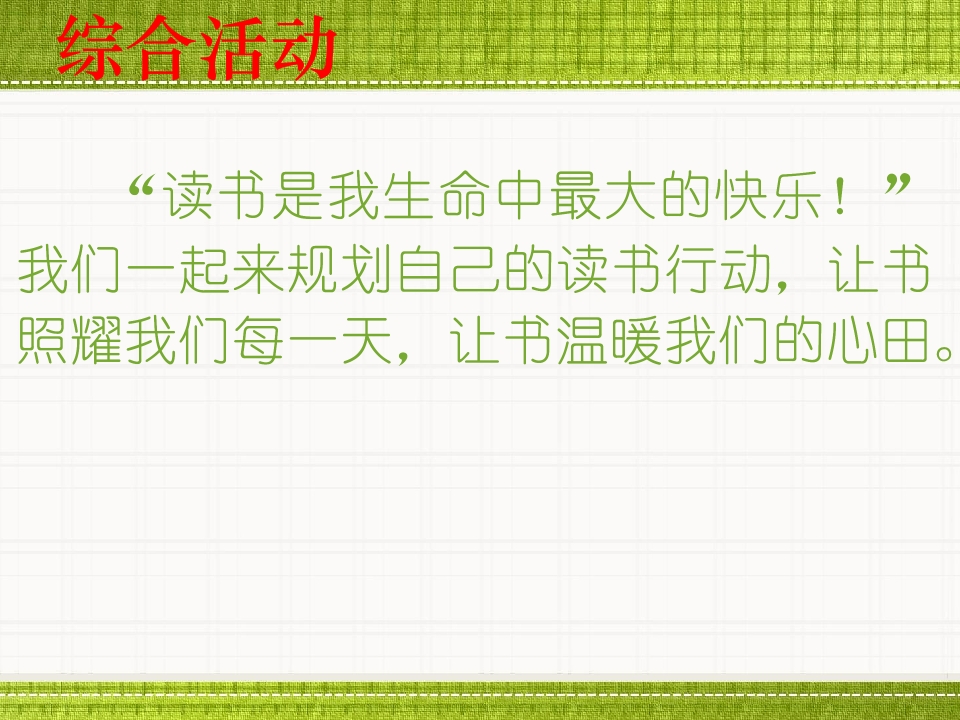 综合活动

“读书是我生命中最大的快乐！”我们一起来规划自己的读书行动，让书照耀我们每一天，让书温暖我们的心田。